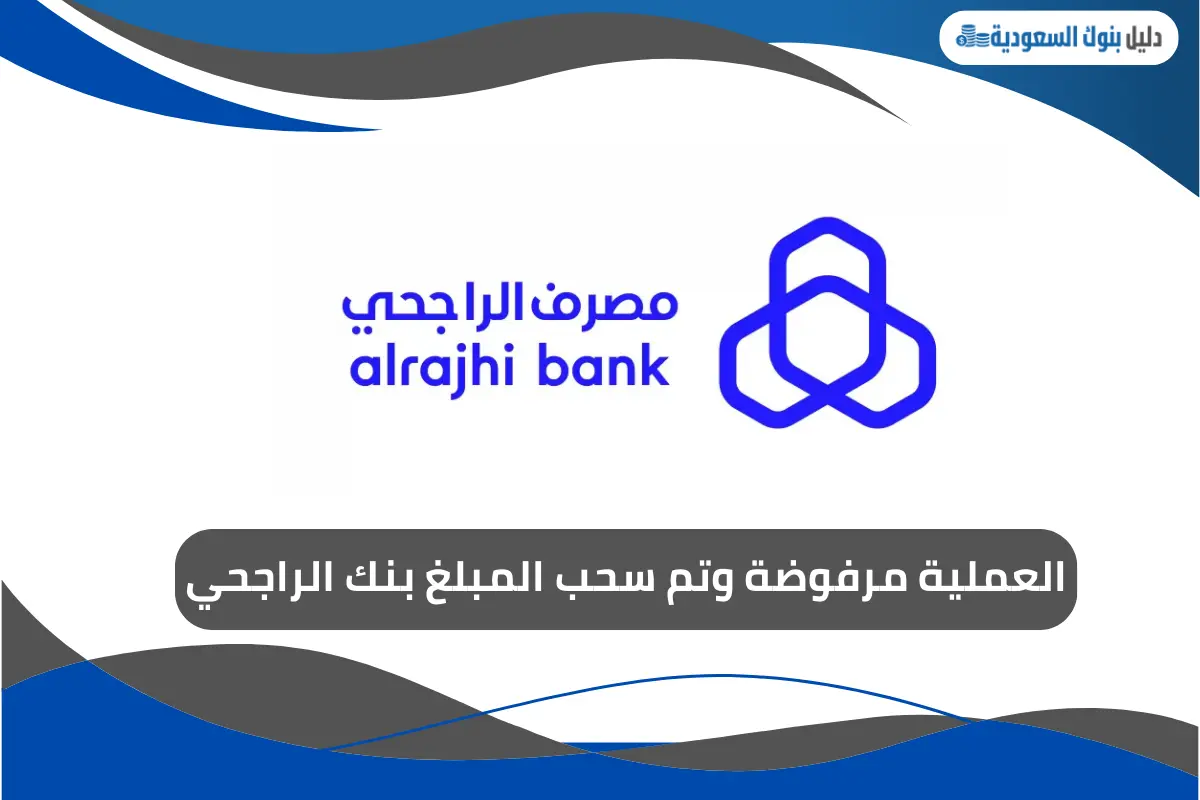 دليل بنوك السعودية

مصرف الراجحي
alrajhi bank

العملية مرفوضة وتم سحب المبلغ بنك الراجحي